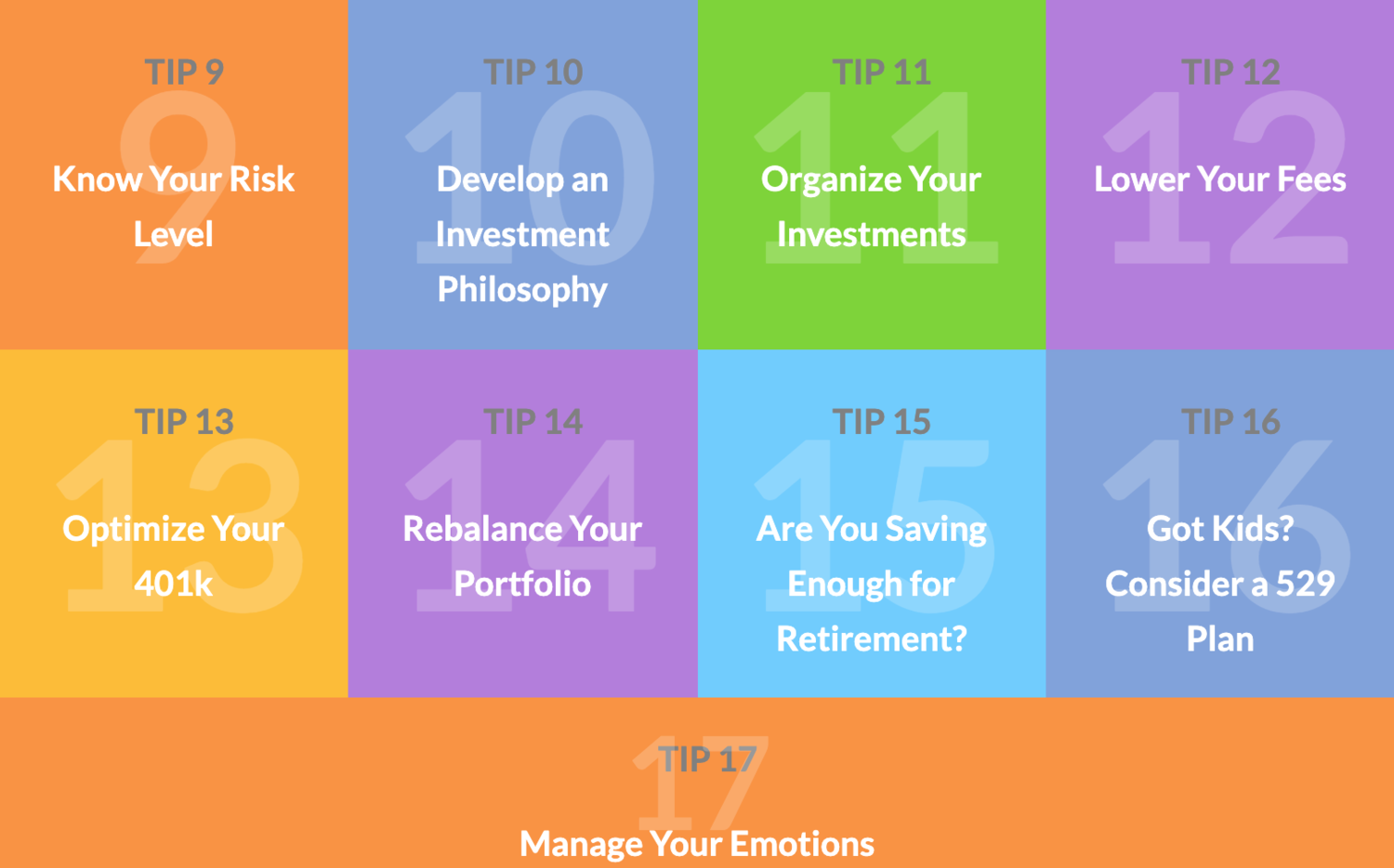 TIP 9
9
Know Your Risk Level

TIP 10
10
Develop an Investment Philosophy

TIP 11
11
Organize Your Investments

TIP 12
12
Lower Your Fees

TIP 13
13
Optimize Your 401k

TIP 14
14
Rebalance Your Portfolio

TIP 15
15
Are You Saving Enough for Retirement?

TIP 16
16
Got Kids? Consider a 529 Plan

TIP 17
17
Manage Your Emotions